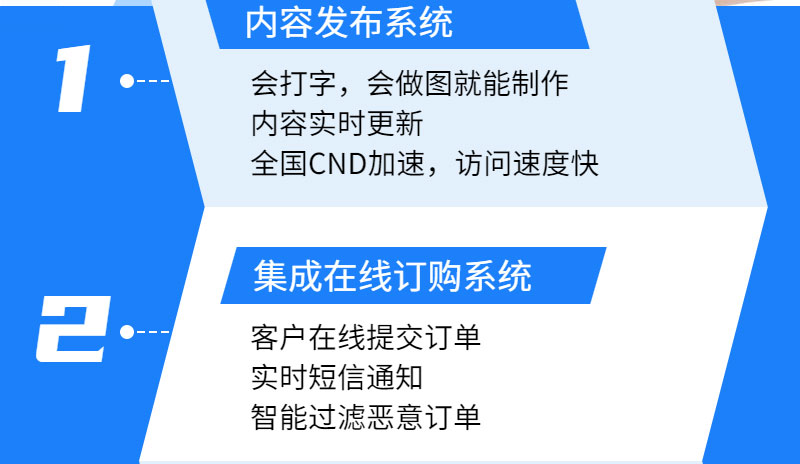 1

内容发布系统

会打字，会做图就能制作
内容实时更新
全国CND加速，访问速度快

2

集成在线订购系统

客户在线提交订单
实时短信通知
智能过滤恶意订单